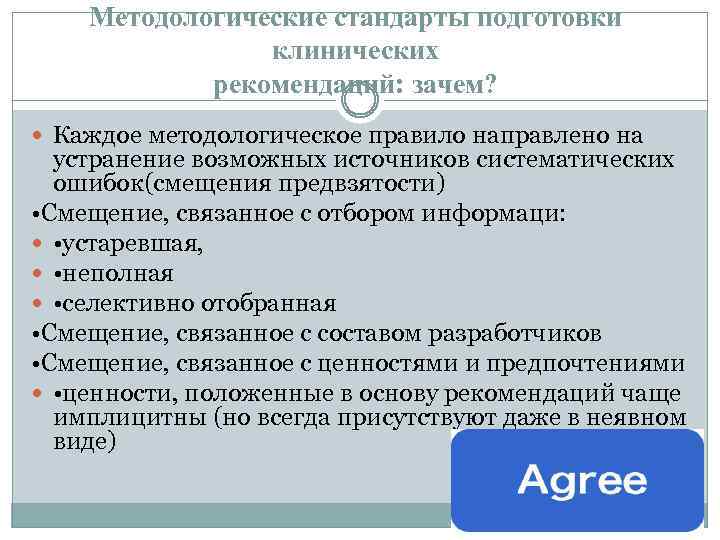 Методологические стандарты подготовки клинических рекомендаций: зачем?

Каждое методологическое правило направлено на устранение возможных источников систематических ошибок(смещения предвзятости)

•Смещение, связанное с отбором информаци:

•устаревшая,

•неполная

•селективно отобранная

•Смещение, связанное с составом разработчиков

•Смещение, связанное с ценностями и предпочтениями

•ценности, положенные в основу рекомендаций чаще имплицитны (но всегда присутствуют даже в неявном виде)

Agree